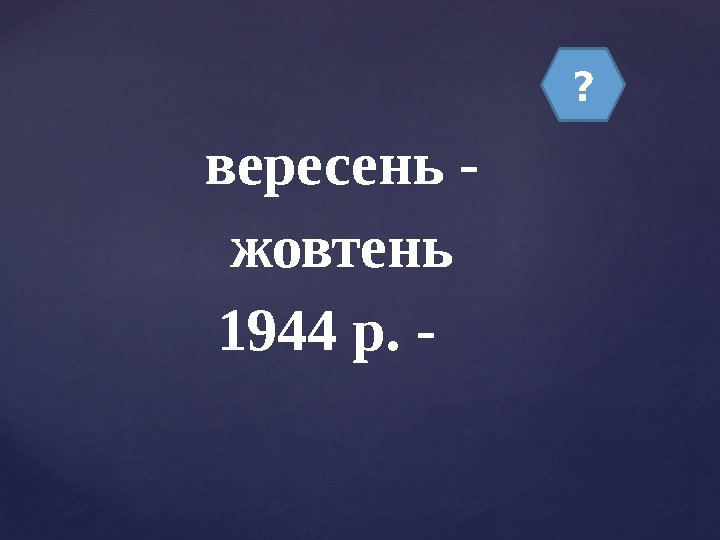 ?

вересень -
жовтень
1944 р. -